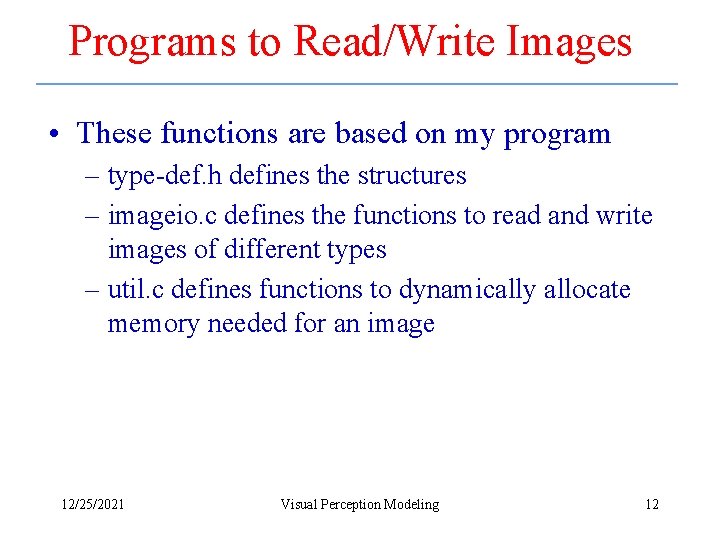 Programs to Read/Write Images

• These functions are based on my program
– type-def.h defines the structures
– imageio.c defines the functions to read and write images of different types
– util.c defines functions to dynamically allocate memory needed for an image

12/25/2021 Visual Perception Modeling 12